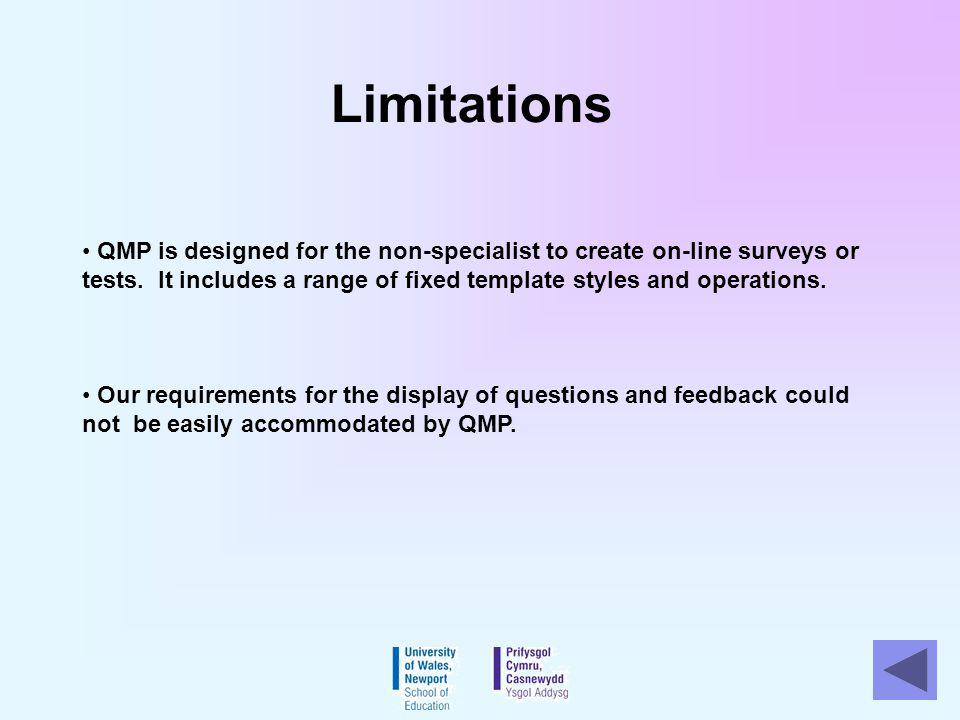 Limitations

• QMP is designed for the non-specialist to create on-line surveys or tests.  It includes a range of fixed template styles and operations.

• Our requirements for the display of questions and feedback could not  be easily accommodated by QMP.

University of Wales, Newport
School of Education

Prifysgol Cymru, Casnewydd
Ysgol Addysg